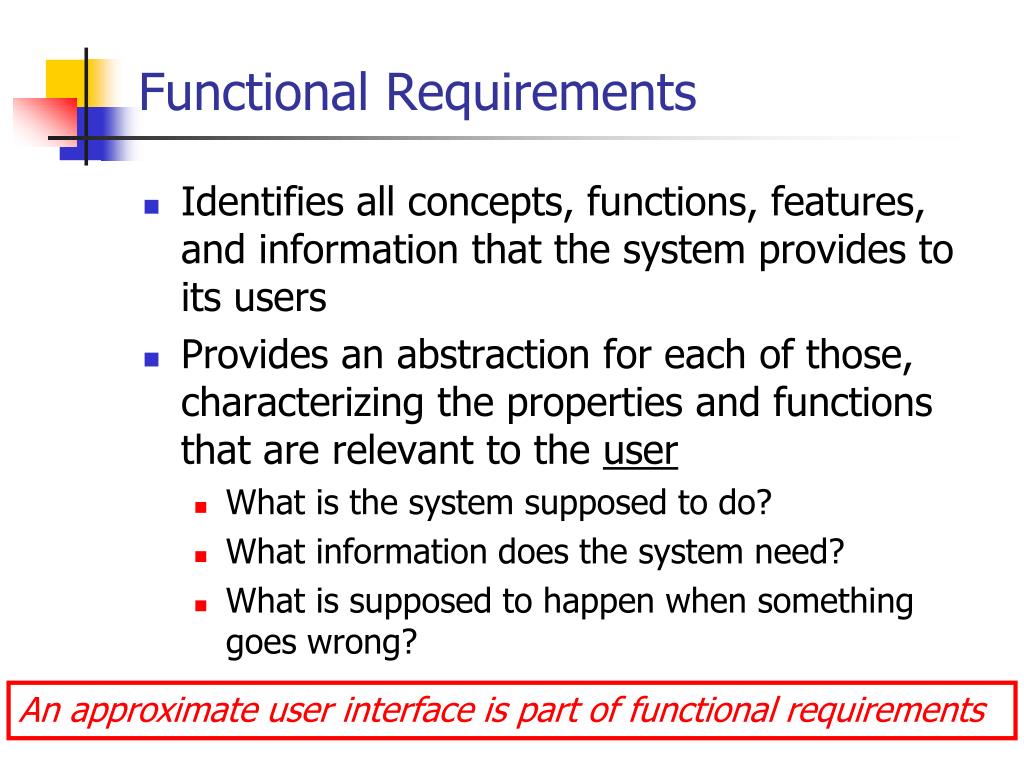 Functional Requirements

- Identifies all concepts, functions, features, and information that the system provides to its users
- Provides an abstraction for each of those, characterizing the properties and functions that are relevant to the user
  - What is the system supposed to do?
  - What information does the system need?
  - What is supposed to happen when something goes wrong?

An approximate user interface is part of functional requirements